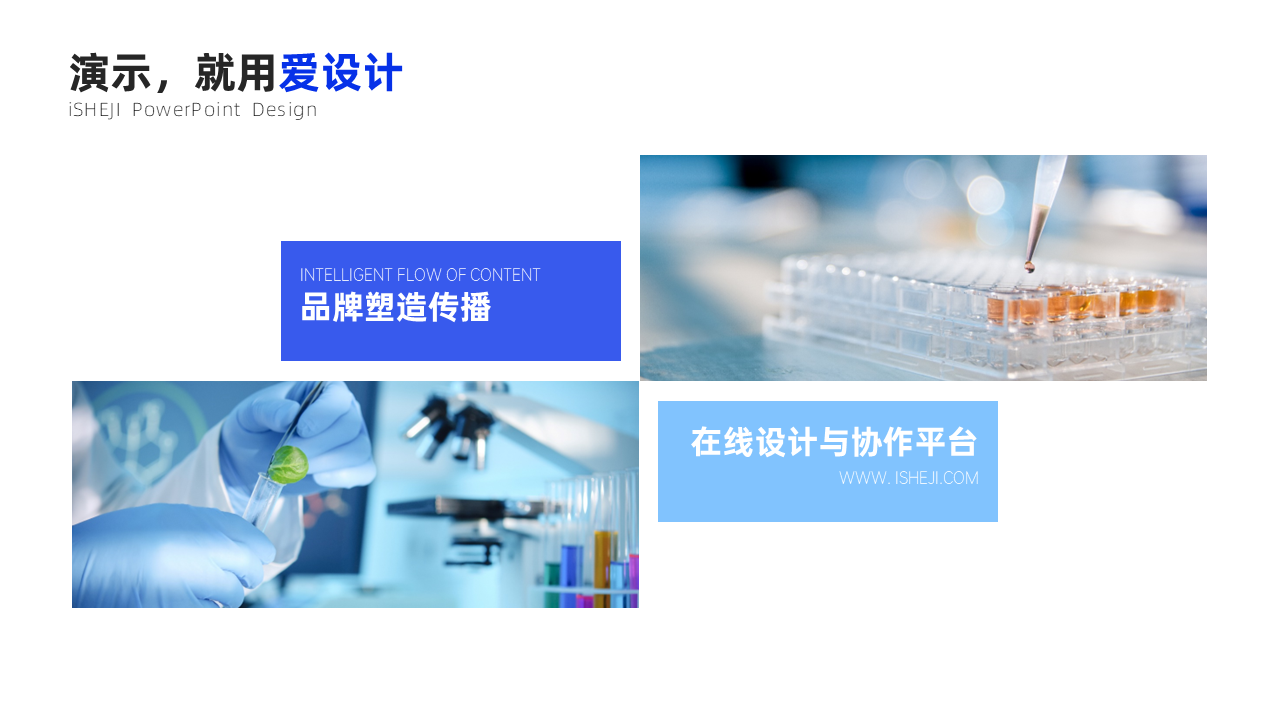 演示，就用爱设计
iSHEJI PowerPoint Design

INTELLIGENT FLOW OF CONTENT
品牌塑造传播

在线设计与协作平台
WWW. ISHEJI.COM